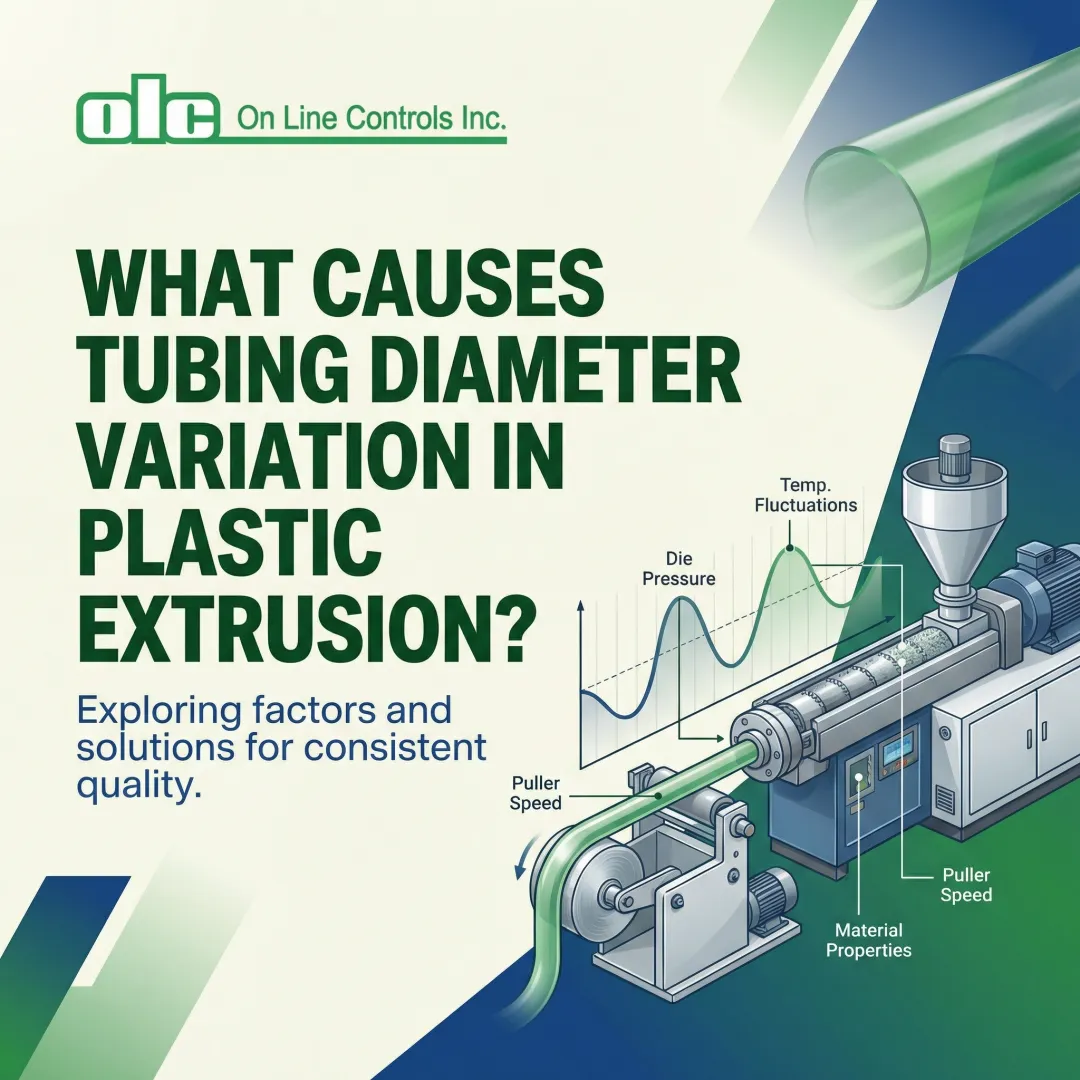 olc On Line Controls Inc.

WHAT CAUSES TUBING DIAMETER VARIATION IN PLASTIC EXTRUSION?

Exploring factors and solutions for consistent quality.

Temp. Fluctuations

Die Pressure

Puller Speed

Puller Speed

Material Properties